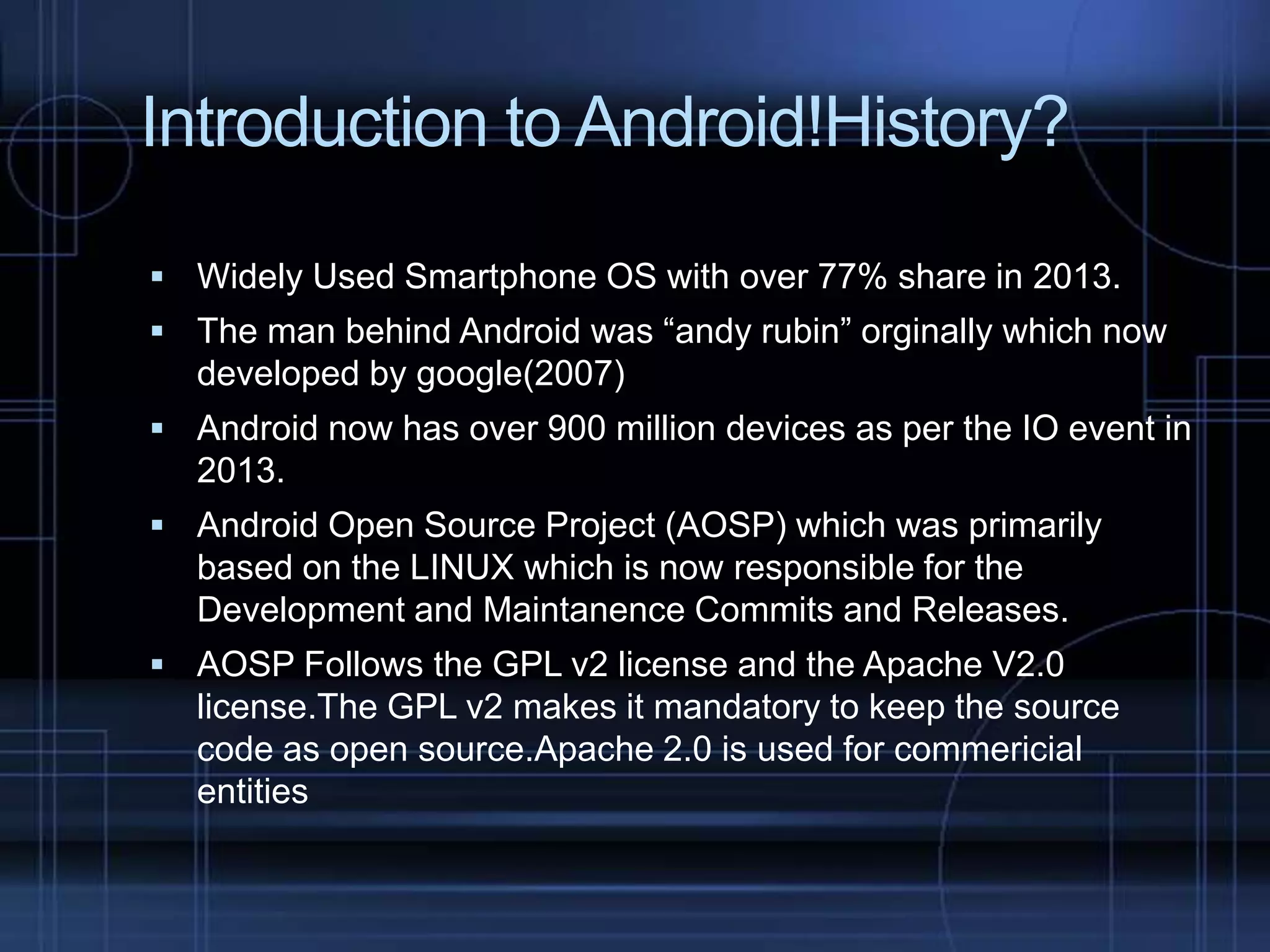 Introduction to Android!History?

▪ Widely Used Smartphone OS with over 77% share in 2013.

▪ The man behind Android was “andy rubin” orginally which now developed by google(2007)

▪ Android now has over 900 million devices as per the IO event in 2013.

▪ Android Open Source Project (AOSP) which was primarily based on the LINUX which is now responsible for the Development and Maintanence Commits and Releases.

▪ AOSP Follows the GPL v2 license and the Apache V2.0 license.The GPL v2 makes it mandatory to keep the source code as open source.Apache 2.0 is used for commericial entities